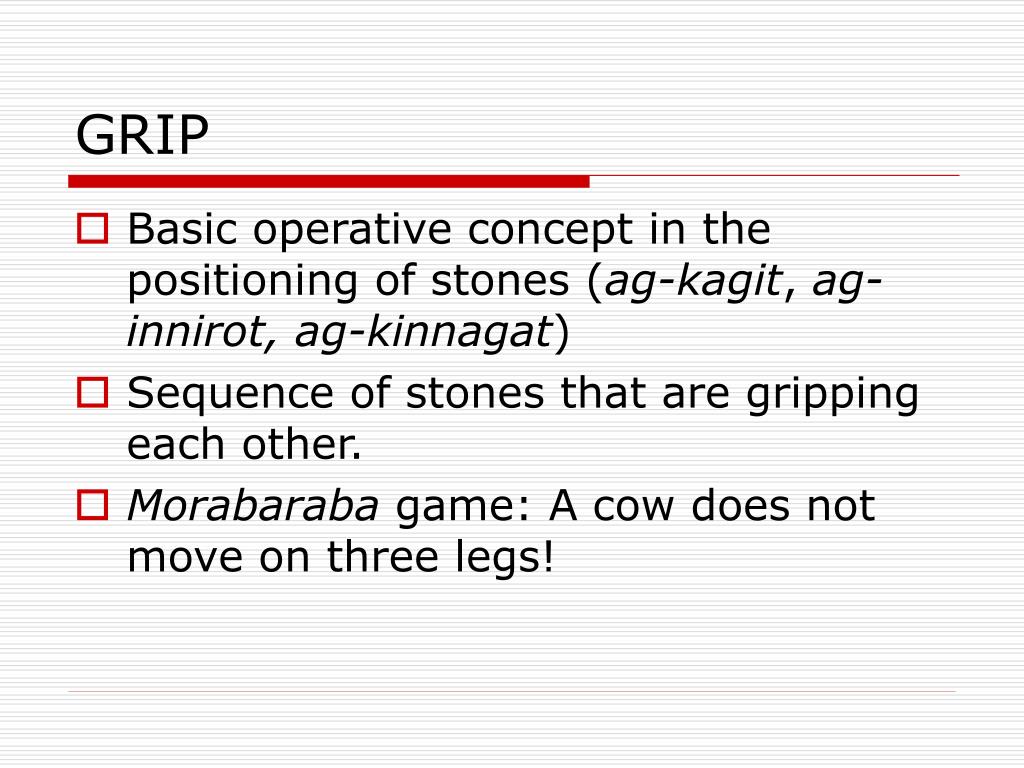 GRIP

Basic operative concept in the positioning of stones (ag-kagit, ag-innirot, ag-kinnagat)

Sequence of stones that are gripping each other.

Morabaraba game: A cow does not move on three legs!